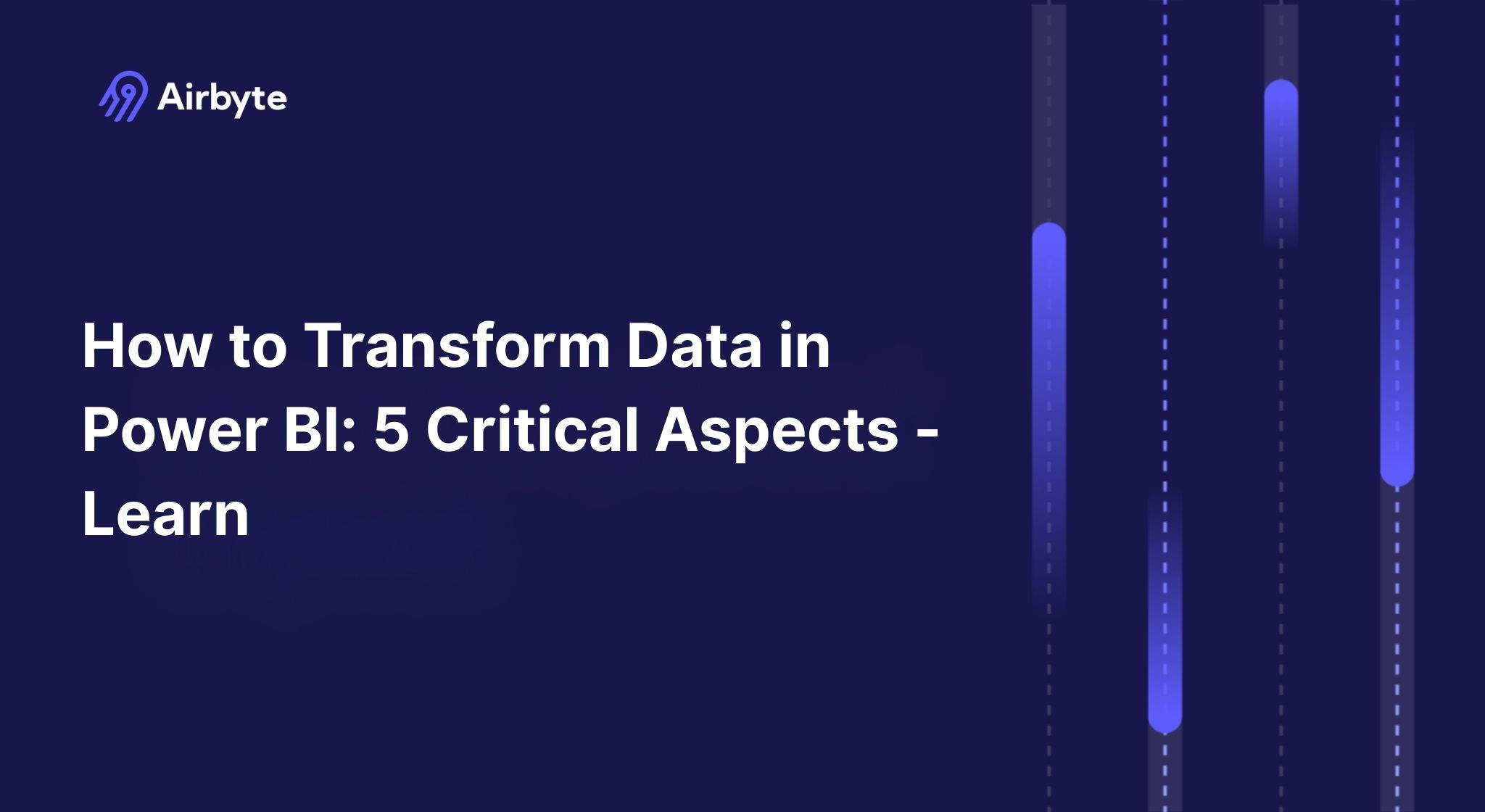 Airbyte

How to Transform Data in Power BI: 5 Critical Aspects - Learn